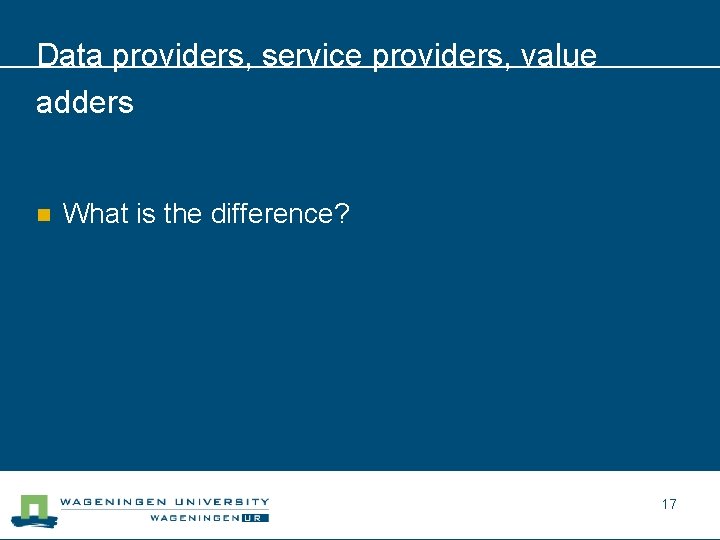 Data providers, service providers, value adders

What is the difference?

WAGENINGEN UNIVERSITY
WAGENINGEN UR

17